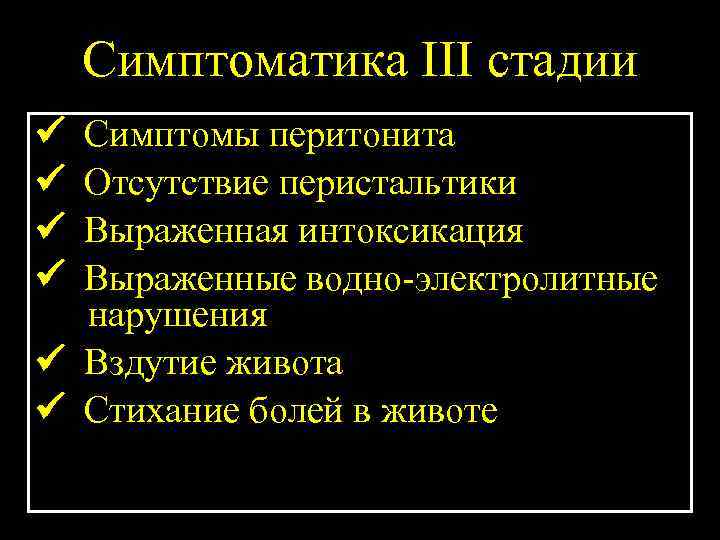 Симптоматика III стадии

✓ Симптомы перитонита
✓ Отсутствие перистальтики
✓ Выраженная интоксикация
✓ Выраженные водно-электролитные нарушения
✓ Вздутие живота
✓ Стихание болей в животе